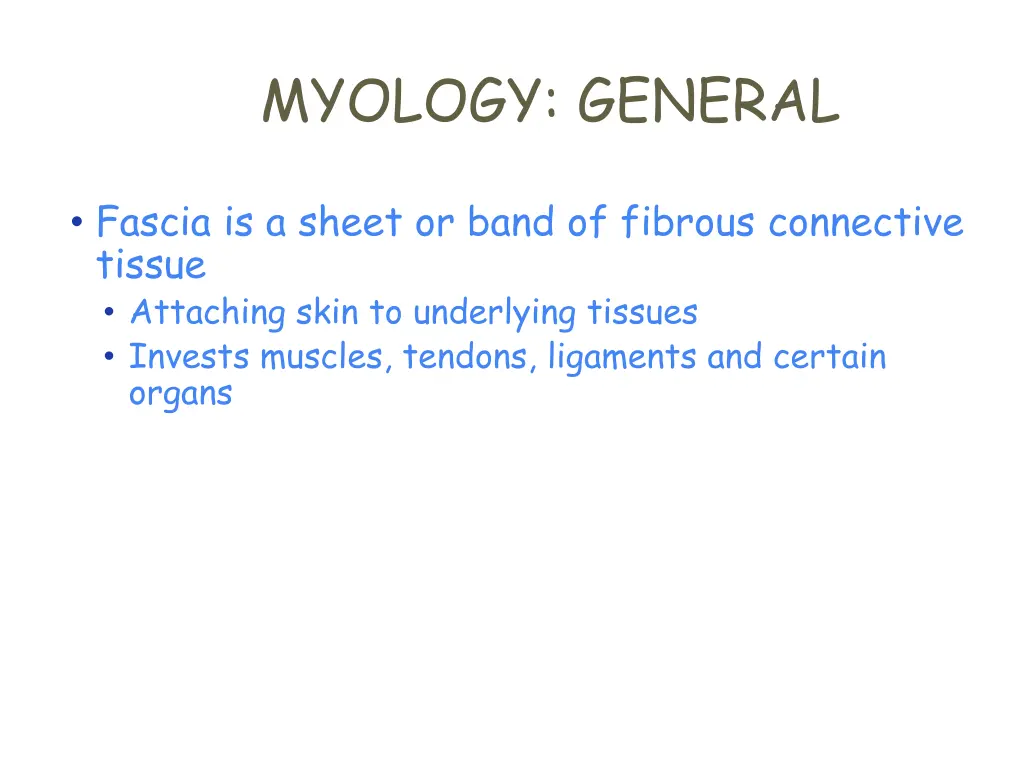 MYOLOGY: GENERAL

• Fascia is a sheet or band of fibrous connective tissue
  • Attaching skin to underlying tissues
  • Invests muscles, tendons, ligaments and certain organs